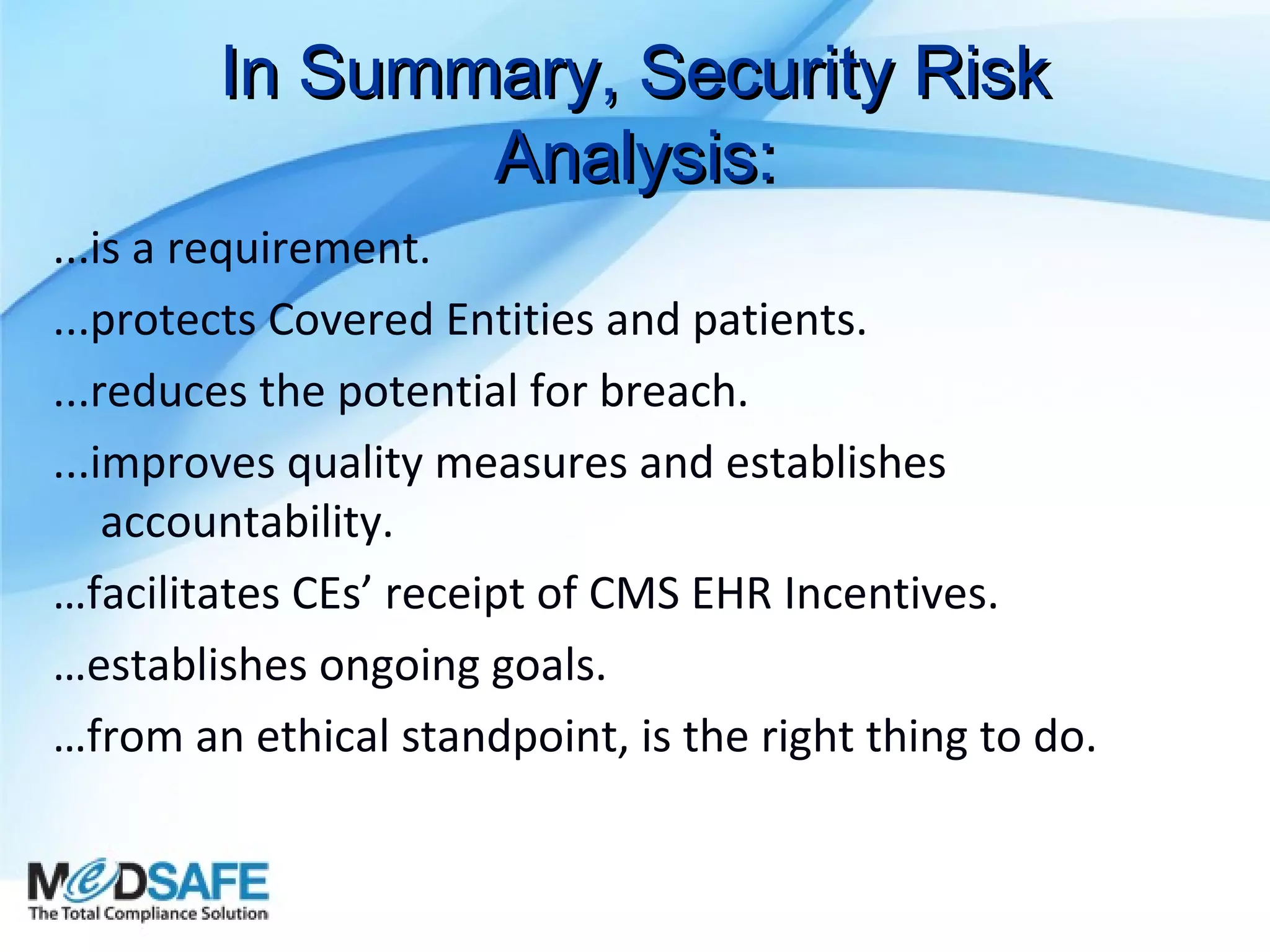 In Summary, Security Risk Analysis:

...is a requirement.

...protects Covered Entities and patients.

...reduces the potential for breach.

...improves quality measures and establishes accountability.

…facilitates CEs’ receipt of CMS EHR Incentives.

…establishes ongoing goals.

…from an ethical standpoint, is the right thing to do.

MeDSAFE
The Total Compliance Solution